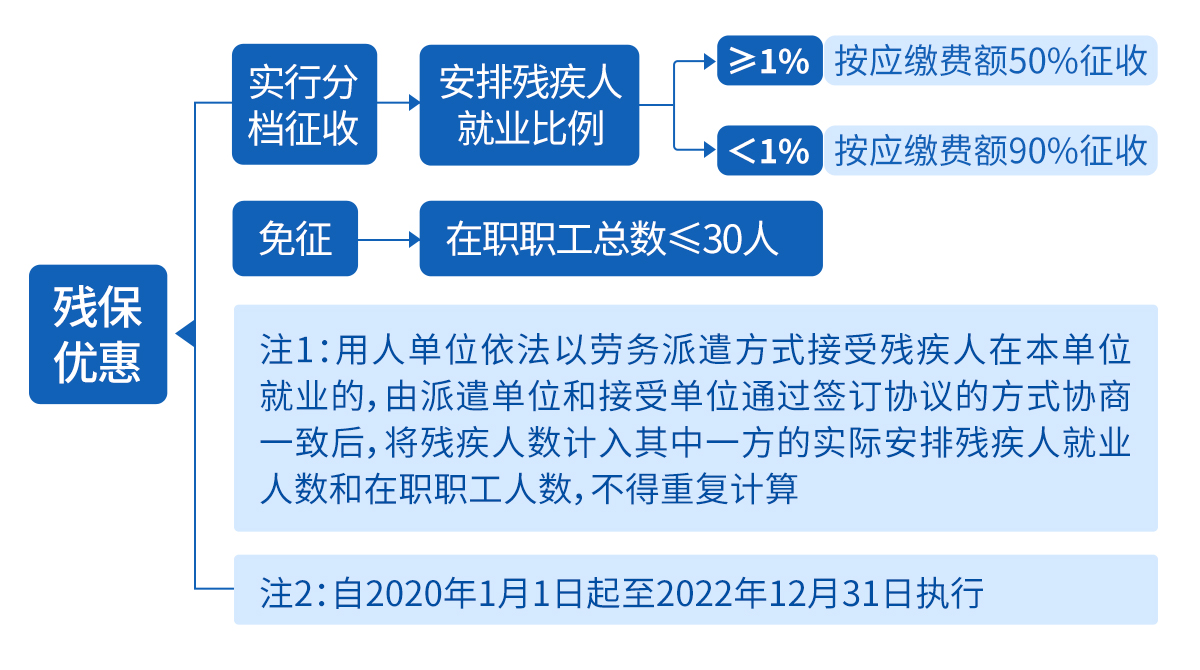 残保优惠

实行分档征收

安排残疾人就业比例

≥1%

按应缴费额50%征收

<1%

按应缴费额90%征收

免征

在职职工总数≤30人

注1：用人单位依法以劳务派遣方式接受残疾人在本单位就业的，由派遣单位和接受单位通过签订协议的方式协商一致后，将残疾人数计入其中一方的实际安排残疾人就业人数和在职职工人数，不得重复计算

注2：自2020年1月1日起至2022年12月31日执行